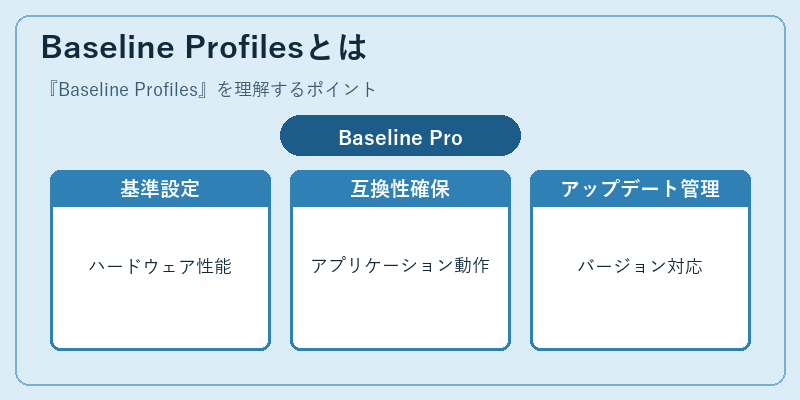 Baseline Profilesとは

『Baseline Profiles』を理解するポイント

Baseline Pro

基準設定

ハードウェア性能

互換性確保

アプリケーション動作

アップデート管理

バージョン対応